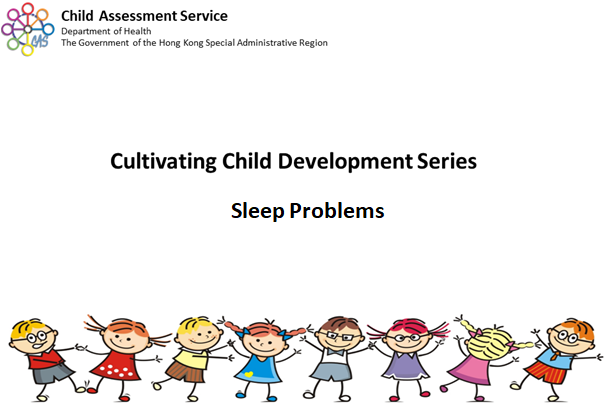 CAS

Child Assessment Service
Department of Health
The Government of the Hong Kong Special Administrative Region

Cultivating Child Development Series

Sleep Problems